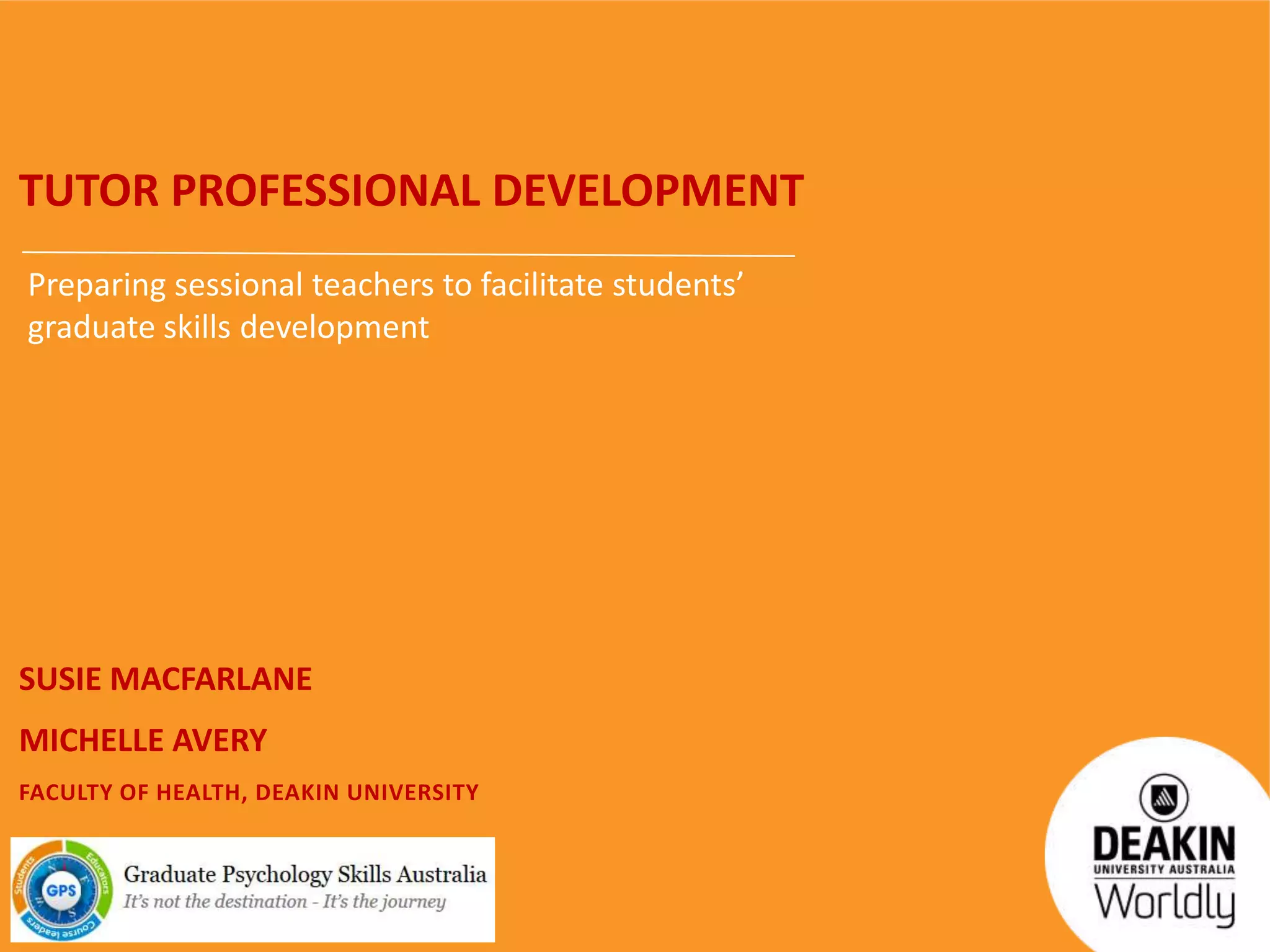 TUTOR PROFESSIONAL DEVELOPMENT

Preparing sessional teachers to facilitate students' graduate skills development

SUSIE MACFARLANE

MICHELLE AVERY

FACULTY OF HEALTH, DEAKIN UNIVERSITY

Students Educators Course leaders GPS N E S W

Graduate Psychology Skills Australia
It's not the destination - It's the journey

DEAKIN
UNIVERSITY AUSTRALIA
Worldly